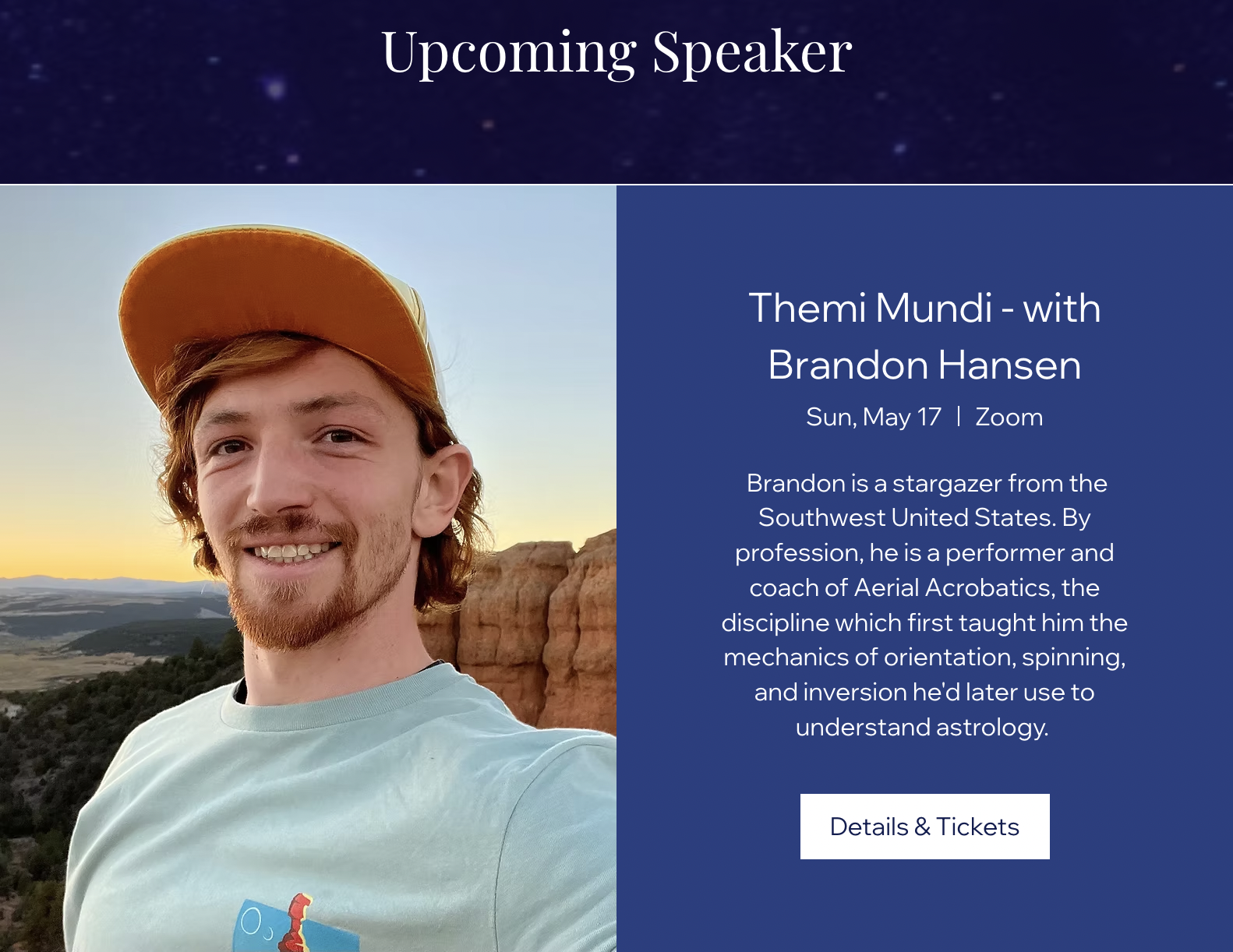 Upcoming Speaker

Themi Mundi - with Brandon Hansen

Sun, May 17 | Zoom

Brandon is a stargazer from the Southwest United States. By profession, he is a performer and coach of Aerial Acrobatics, the discipline which first taught him the mechanics of orientation, spinning, and inversion he'd later use to understand astrology.

Details & Tickets